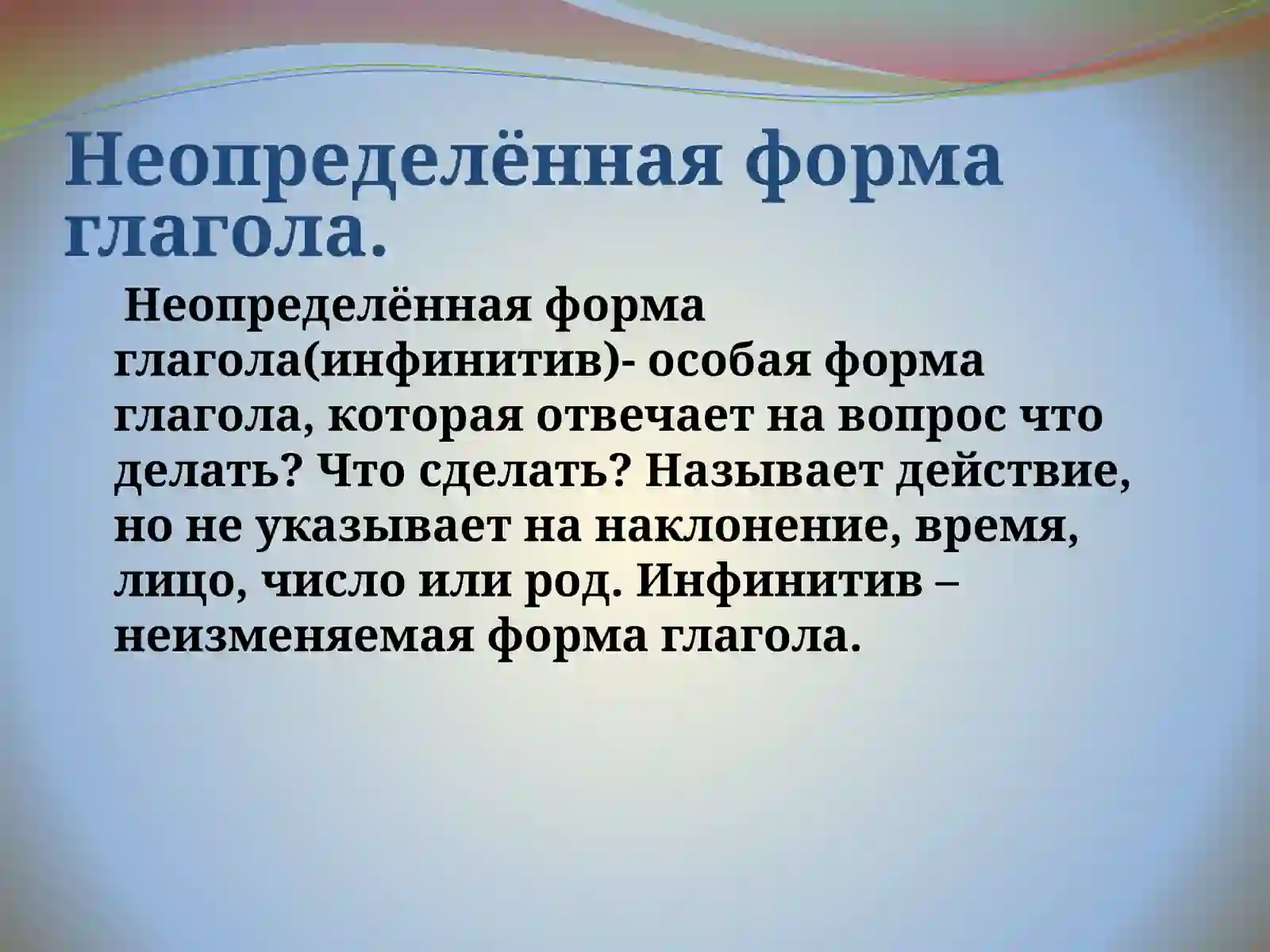 Неопределённая форма глагола.

Неопределённая форма глагола(инфинитив)- особая форма глагола, которая отвечает на вопрос что делать? Что сделать? Называет действие, но не указывает на наклонение, время, лицо, число или род. Инфинитив – неизменяемая форма глагола.